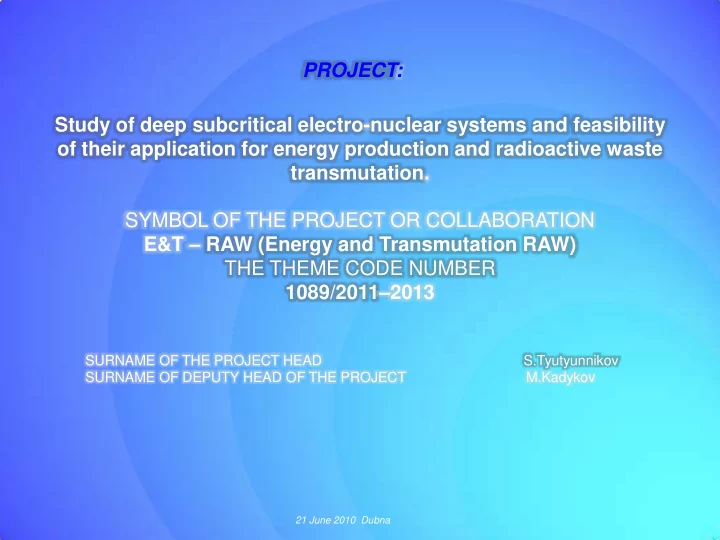 PROJECT:

Study of deep subcritical electro-nuclear systems and feasibility of their application for energy production and radioactive waste transmutation.

SYMBOL OF THE PROJECT OR COLLABORATION
E&T – RAW (Energy and Transmutation RAW)
THE THEME CODE NUMBER
1089/2011–2013

SURNAME OF THE PROJECT HEAD S.Tyutyunnikov
SURNAME OF DEPUTY HEAD OF THE PROJECT M.Kadykov

21 June 2010 Dubna